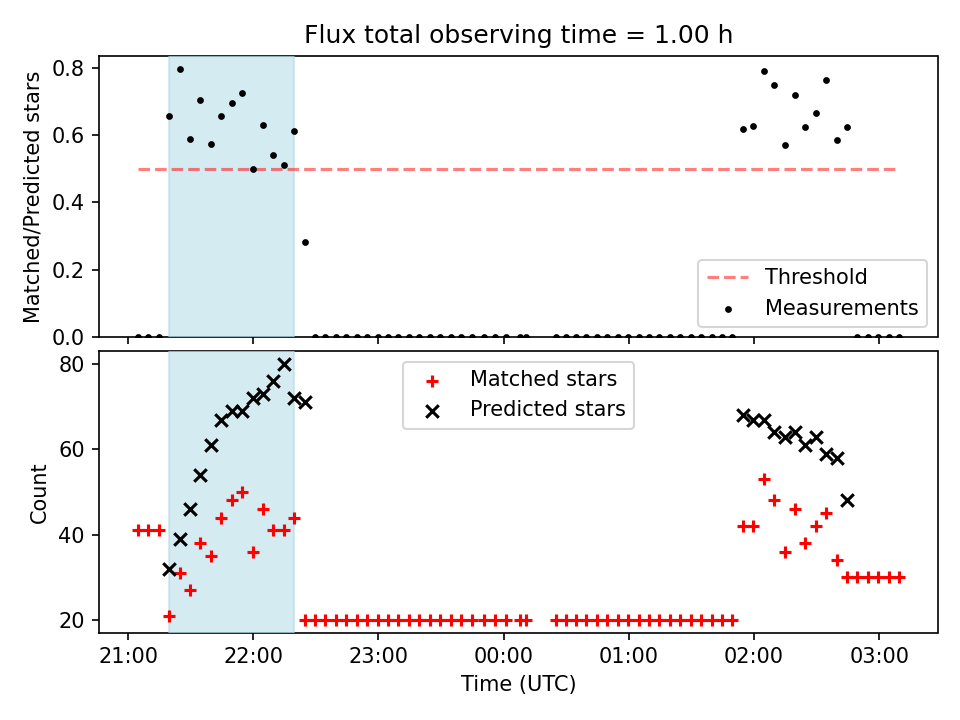 Flux total observing time = 1.00 h

Matched/Predicted stars

0.8
0.6
0.4
0.2
0.0

Threshold
Measurements

Count

80
60
40
20

Matched stars
Predicted stars

21:00 22:00 23:00 00:00 01:00 02:00 03:00

Time (UTC)